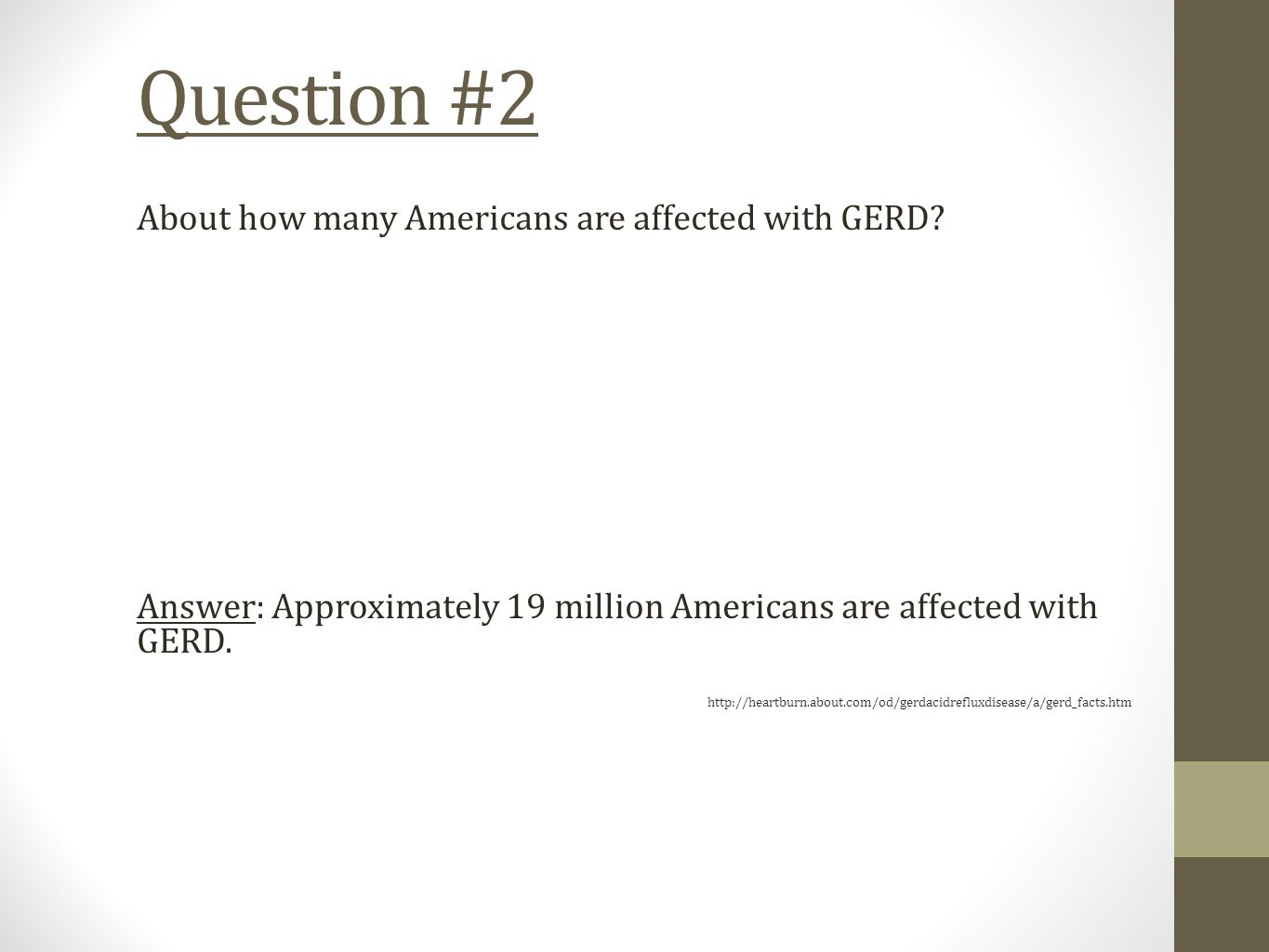 Question #2

About how many Americans are affected with GERD?

Answer: Approximately 19 million Americans are affected with GERD.

http://heartburn.about.com/od/gerdacidrefluxdisease/a/gerd_facts.htm